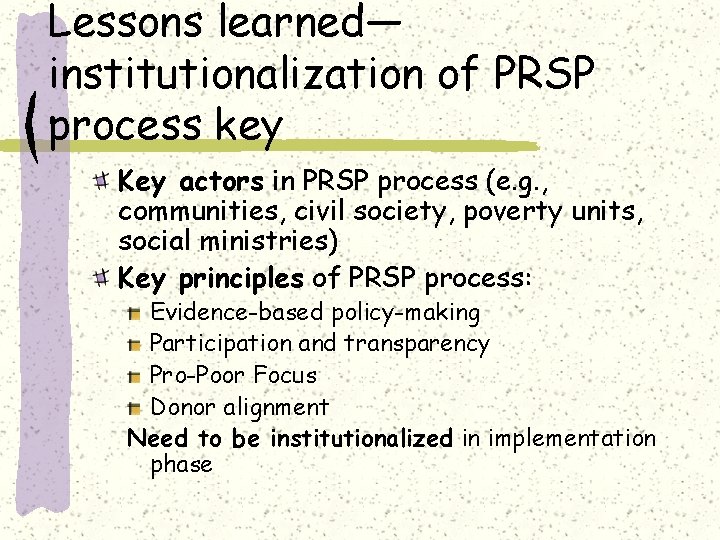 Lessons learned—institutionalization of PRSP process key

Key actors in PRSP process (e.g., communities, civil society, poverty units, social ministries)

Key principles of PRSP process:

Evidence-based policy-making

Participation and transparency

Pro-Poor Focus

Donor alignment

Need to be institutionalized in implementation phase